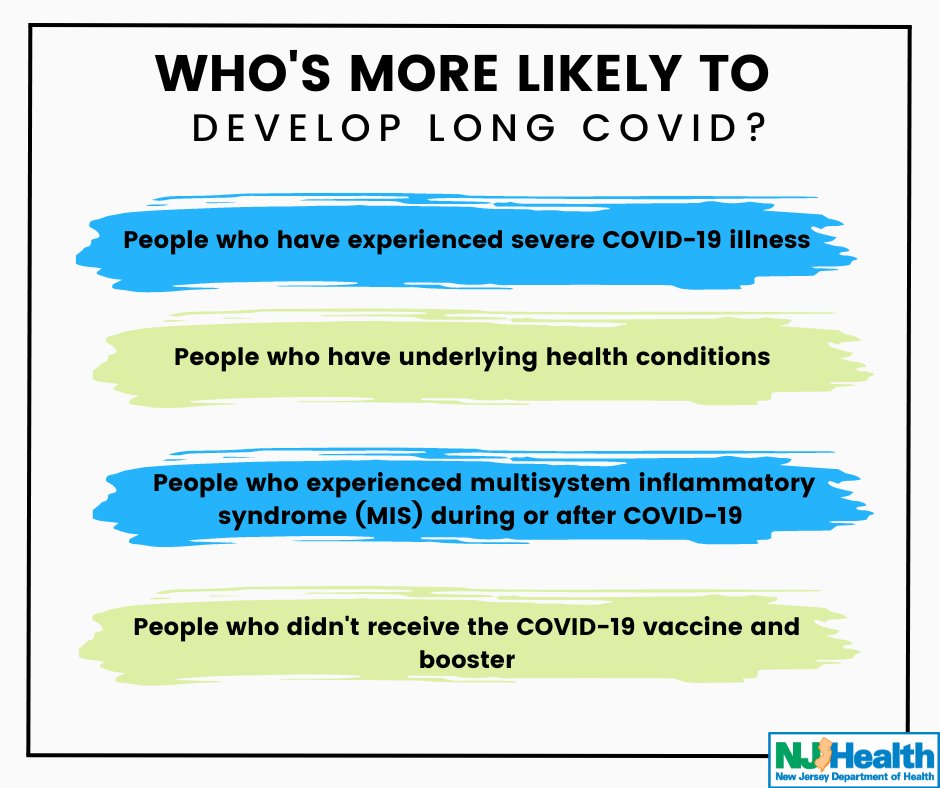 WHO'S MORE LIKELY TO DEVELOP LONG COVID?

People who have experienced severe COVID-19 illness

People who have underlying health conditions

People who experienced multisystem inflammatory syndrome (MIS) during or after COVID-19

People who didn't receive the COVID-19 vaccine and booster

NJ Health
New Jersey Department of Health